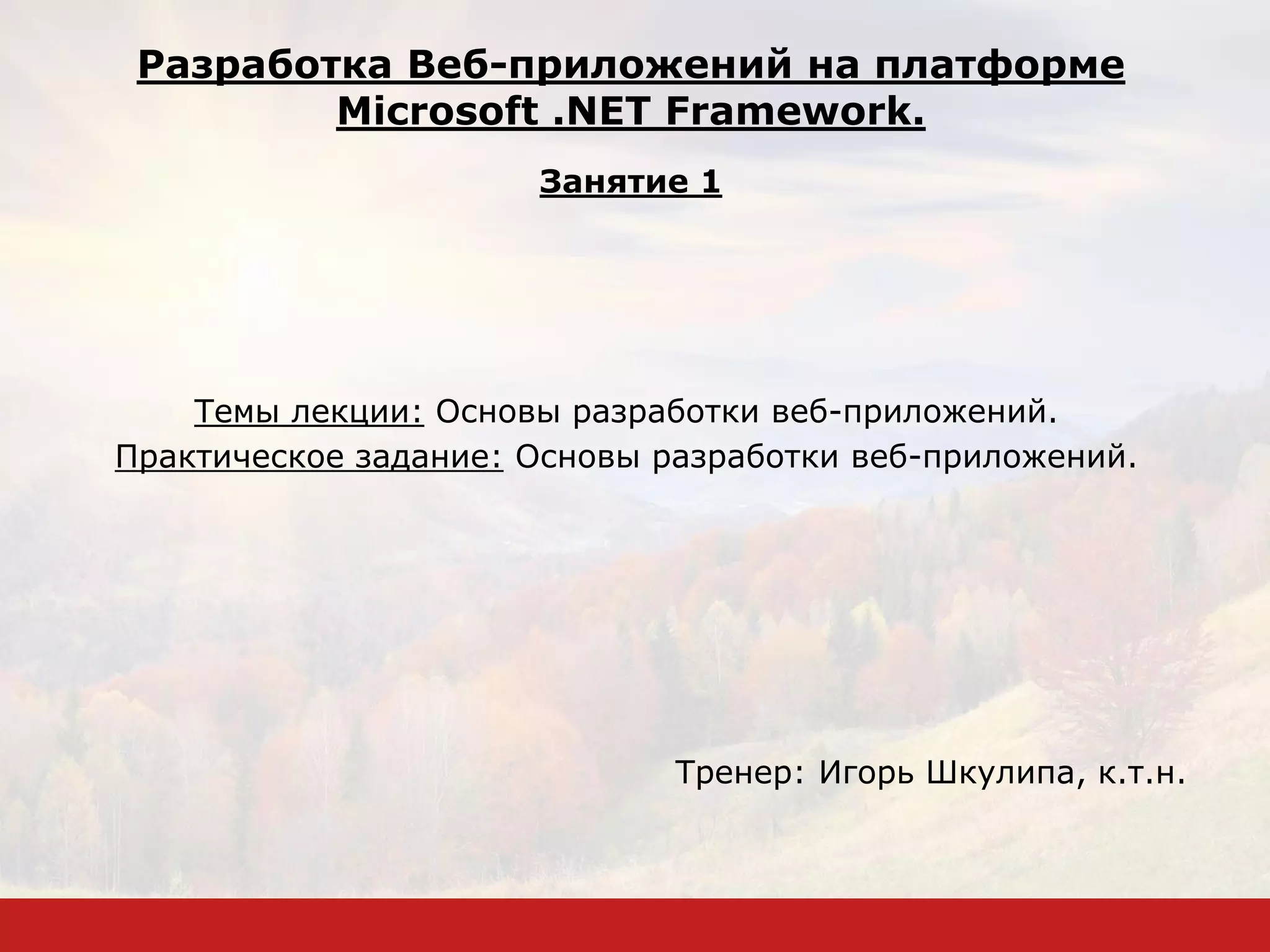 Разработка Веб-приложений на платформе Microsoft .NET Framework.

Занятие 1

Темы лекции: Основы разработки веб-приложений.
Практическое задание: Основы разработки веб-приложений.

Тренер: Игорь Шкулипа, к.т.н.